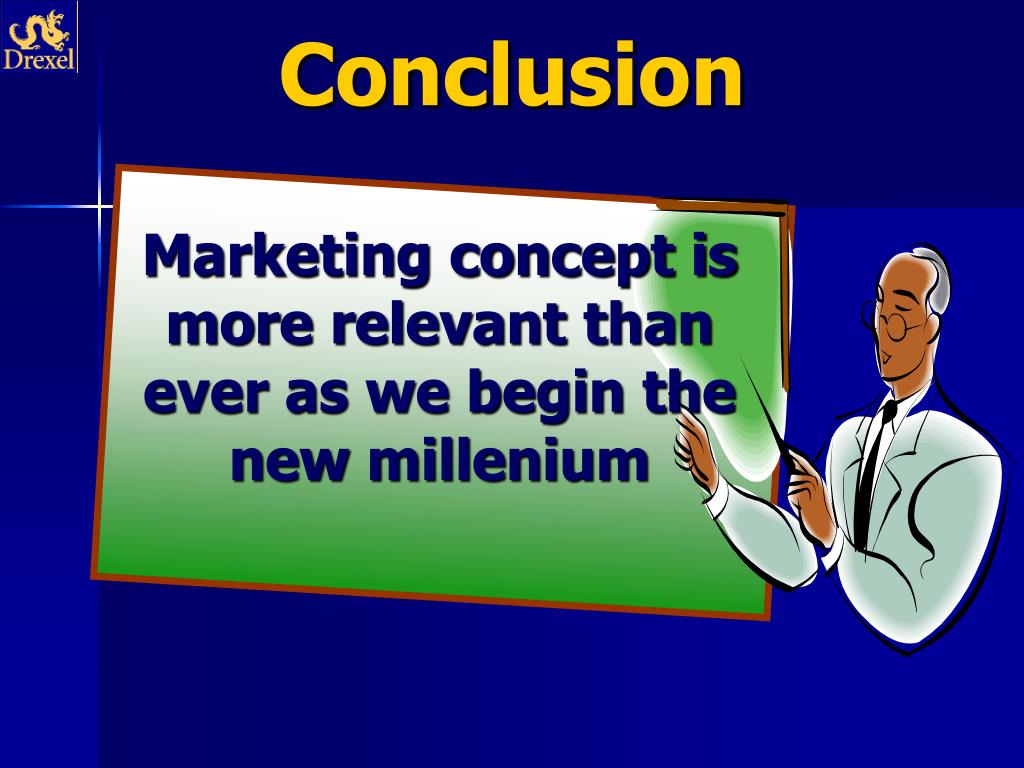 Drexel

Conclusion

Marketing concept is more relevant than ever as we begin the new millenium